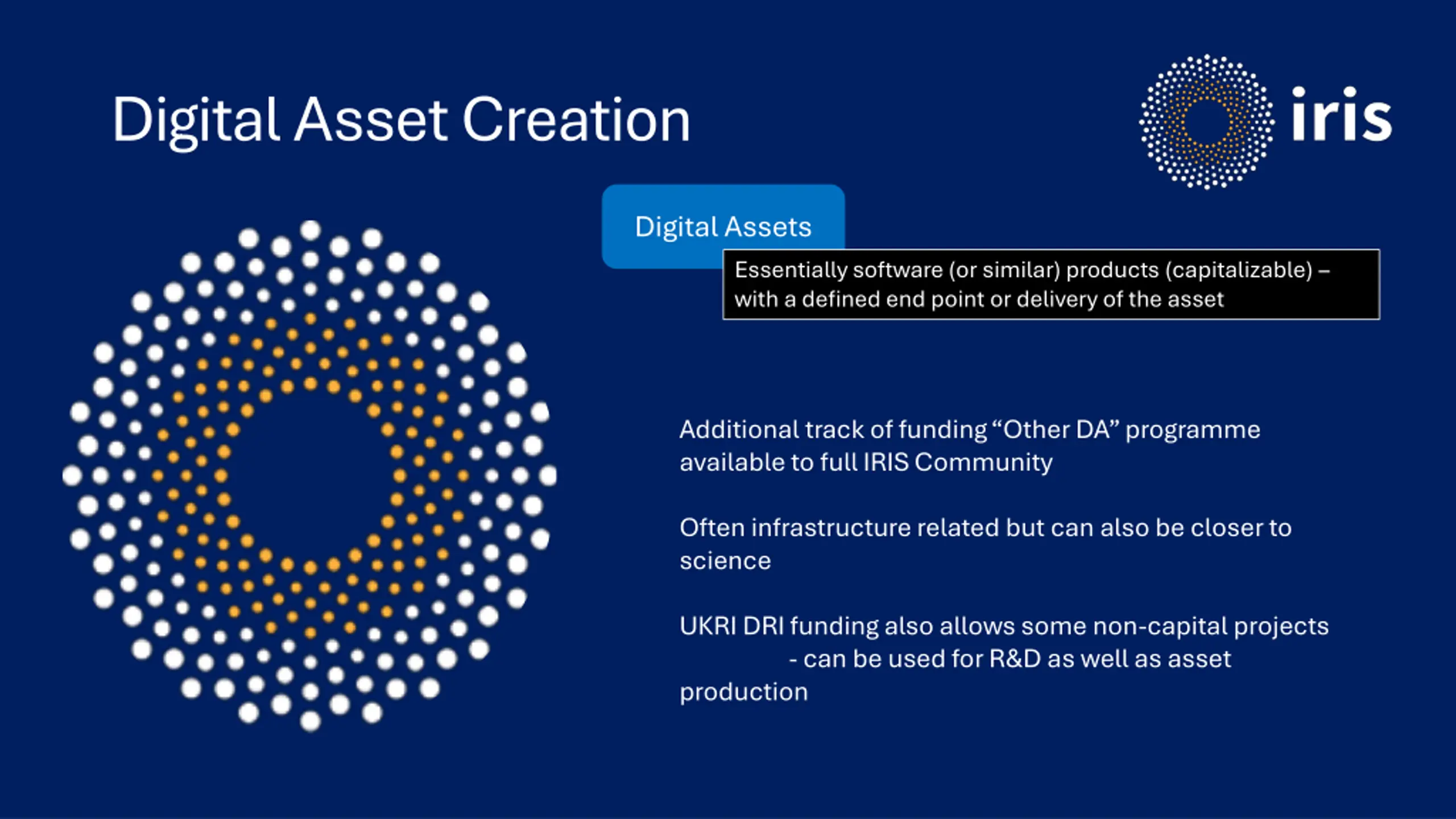 Digital Asset Creation

iris

Digital Assets

Essentially software (or similar) products (capitalizable) – with a defined end point or delivery of the asset

Additional track of funding “Other DA” programme available to full IRIS Community

Often infrastructure related but can also be closer to science

UKRI DRI funding also allows some non-capital projects - can be used for R&D as well as asset production